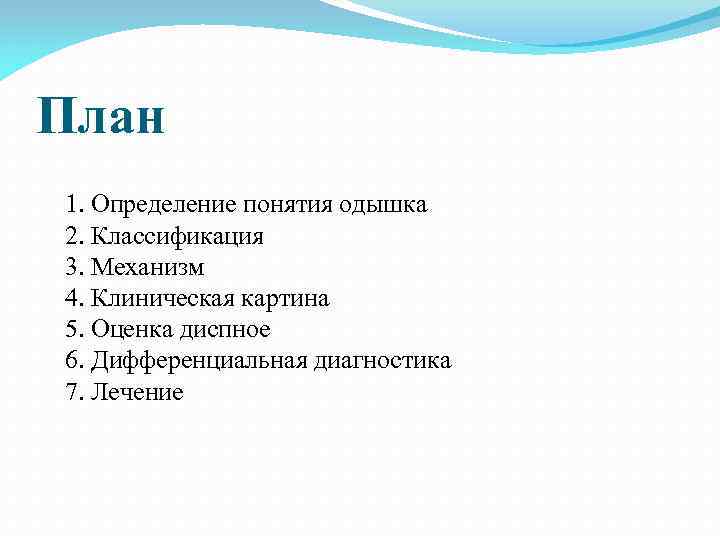 План

1. Определение понятия одышка
2. Классификация
3. Механизм
4. Клиническая картина
5. Оценка диспное
6. Дифференциальная диагностика
7. Лечение